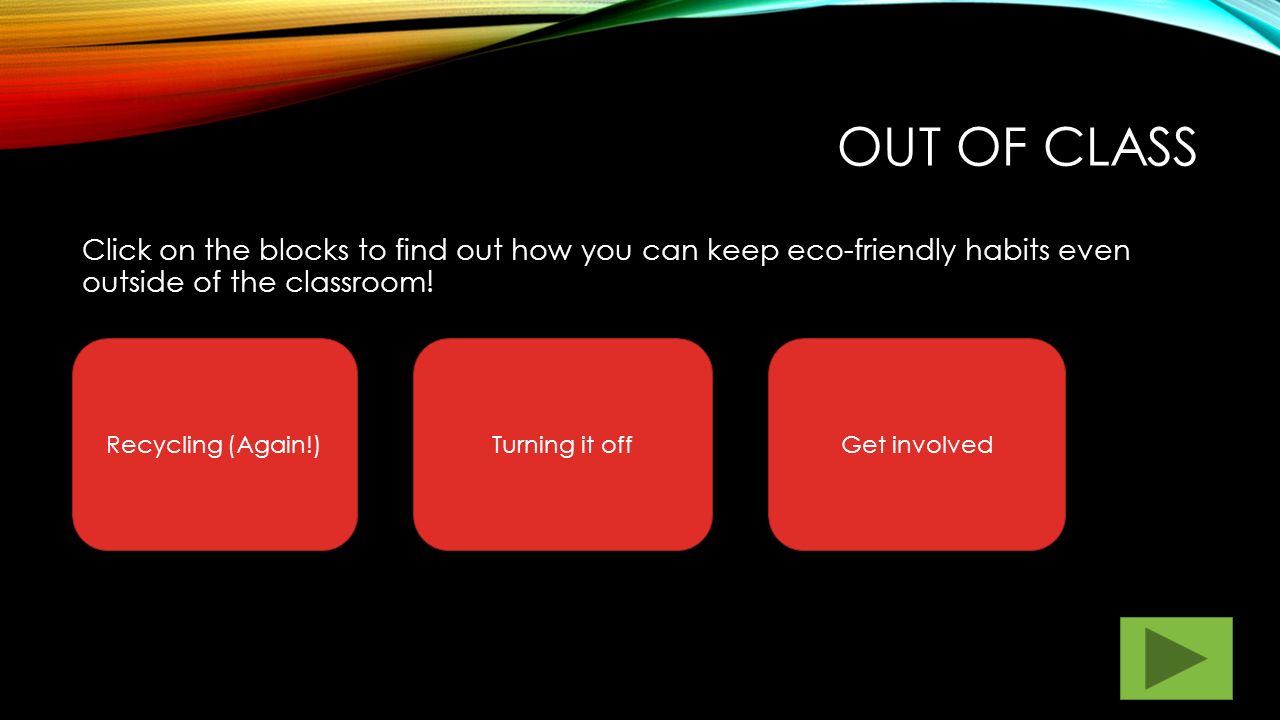 OUT OF CLASS

Click on the blocks to find out how you can keep eco-friendly habits even outside of the classroom!

Recycling (Again!)

Turning it off

Get involved